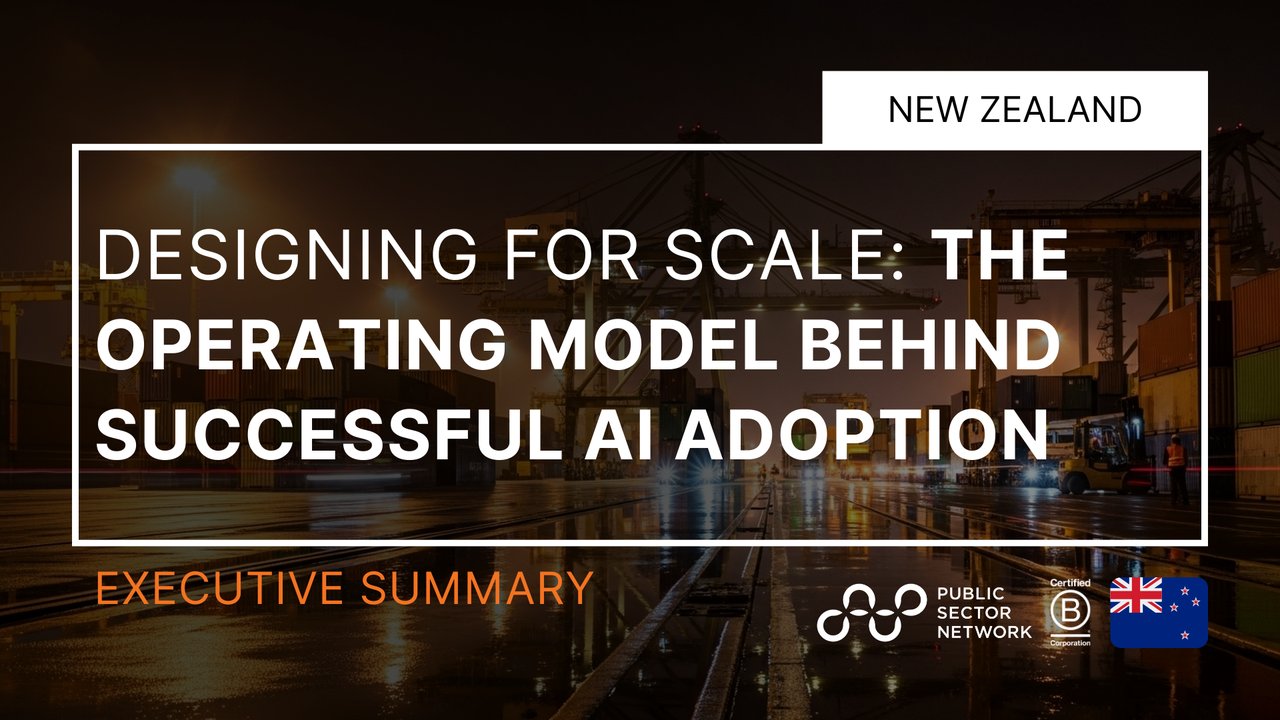 NEW ZEALAND

DESIGNING FOR SCALE: THE OPERATING MODEL BEHIND SUCCESSFUL AI ADOPTION

EXECUTIVE SUMMARY

PUBLIC SECTOR NETWORK

Certified B Corporation